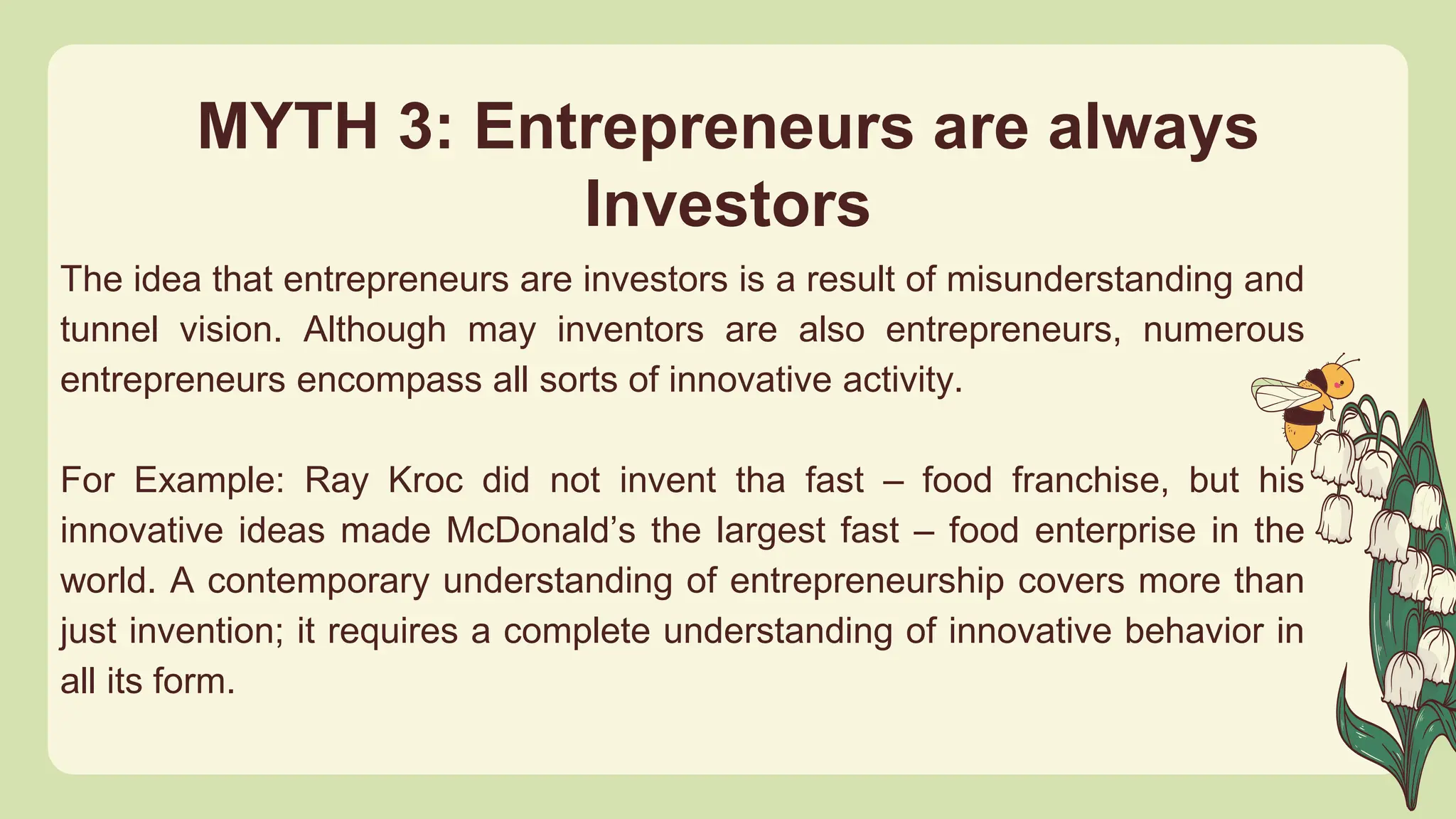 MYTH 3: Entrepreneurs are always Investors

The idea that entrepreneurs are investors is a result of misunderstanding and tunnel vision. Although may inventors are also entrepreneurs, numerous entrepreneurs encompass all sorts of innovative activity.

For Example: Ray Kroc did not invent tha fast – food franchise, but his innovative ideas made McDonald's the largest fast – food enterprise in the world. A contemporary understanding of entrepreneurship covers more than just invention; it requires a complete understanding of innovative behavior in all its form.